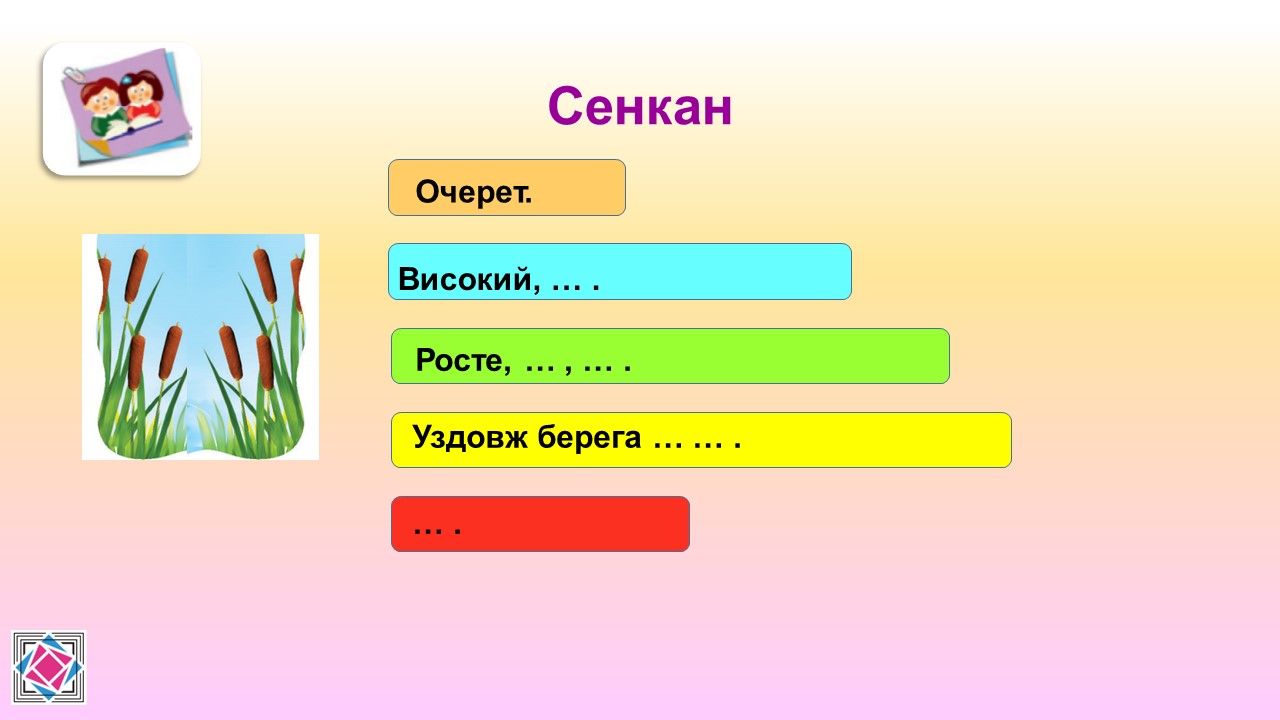 Сенкан

Очерет.

Високий, … .

Росте, … , … .

Уздовж берега … … .

… .